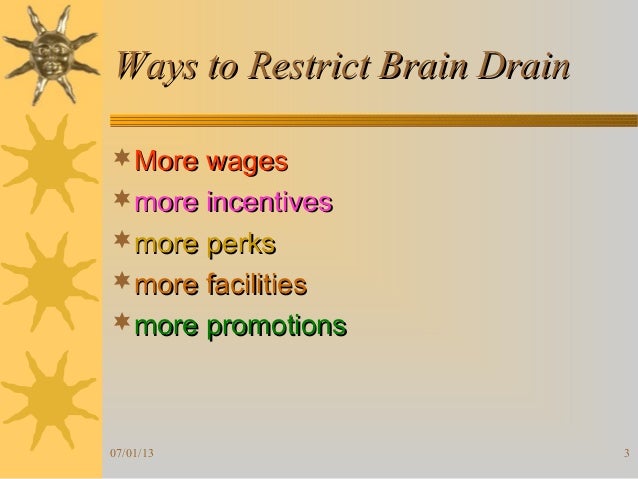 Ways to Restrict Brain Drain

More wages
more incentives
more perks
more facilities
more promotions

07/01/13

3